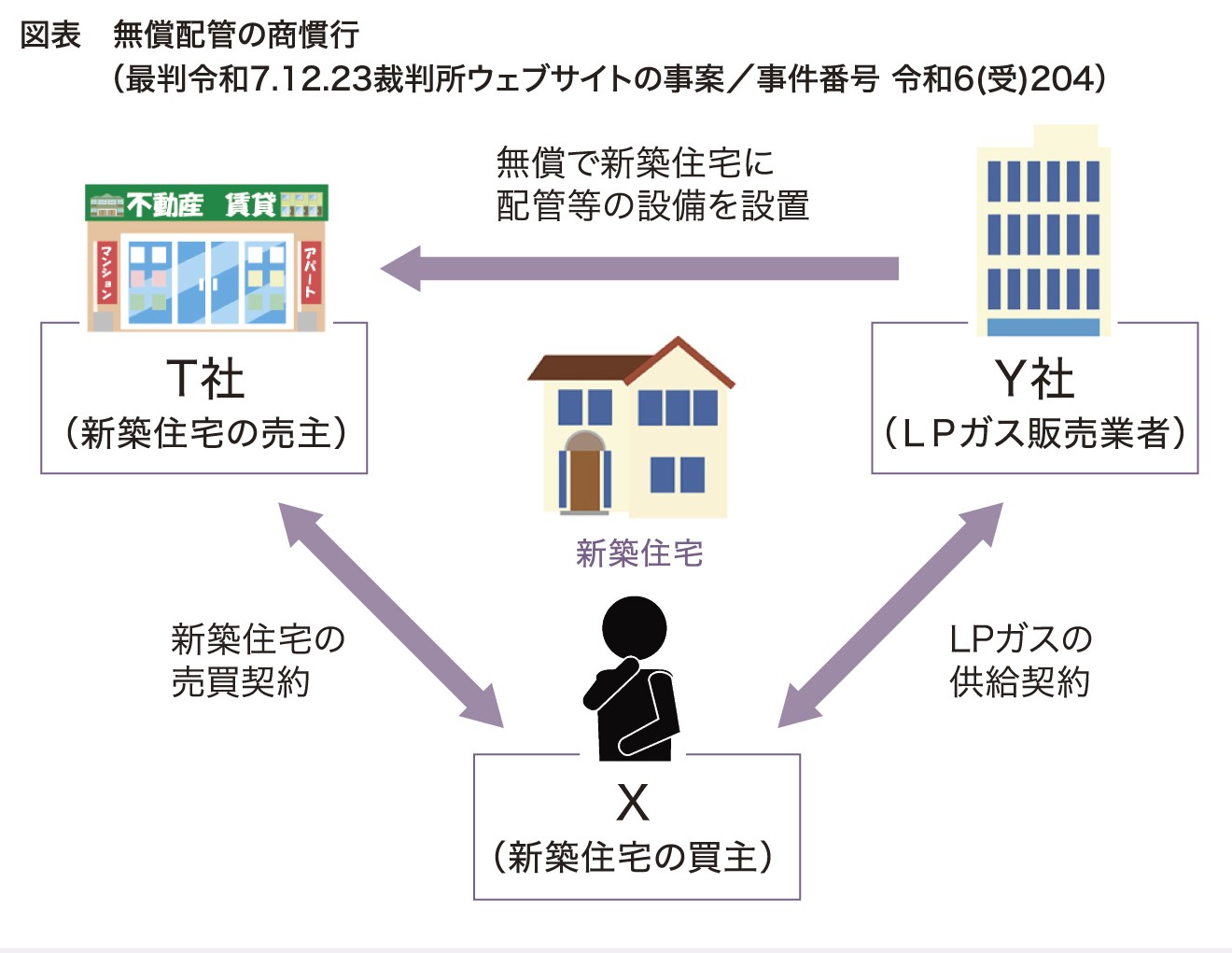 図表　無償配管の商慣行
（最判令和7.12.23裁判所ウェブサイトの事案／事件番号 令和6(受)204）

無償で新築住宅に
配管等の設備を設置

不動産　賃貸

マンション

アパート

T社
（新築住宅の売主）

Y社
（ＬＰガス販売業者）

新築住宅

新築住宅の
売買契約

LPガスの
供給契約

X
（新築住宅の買主）